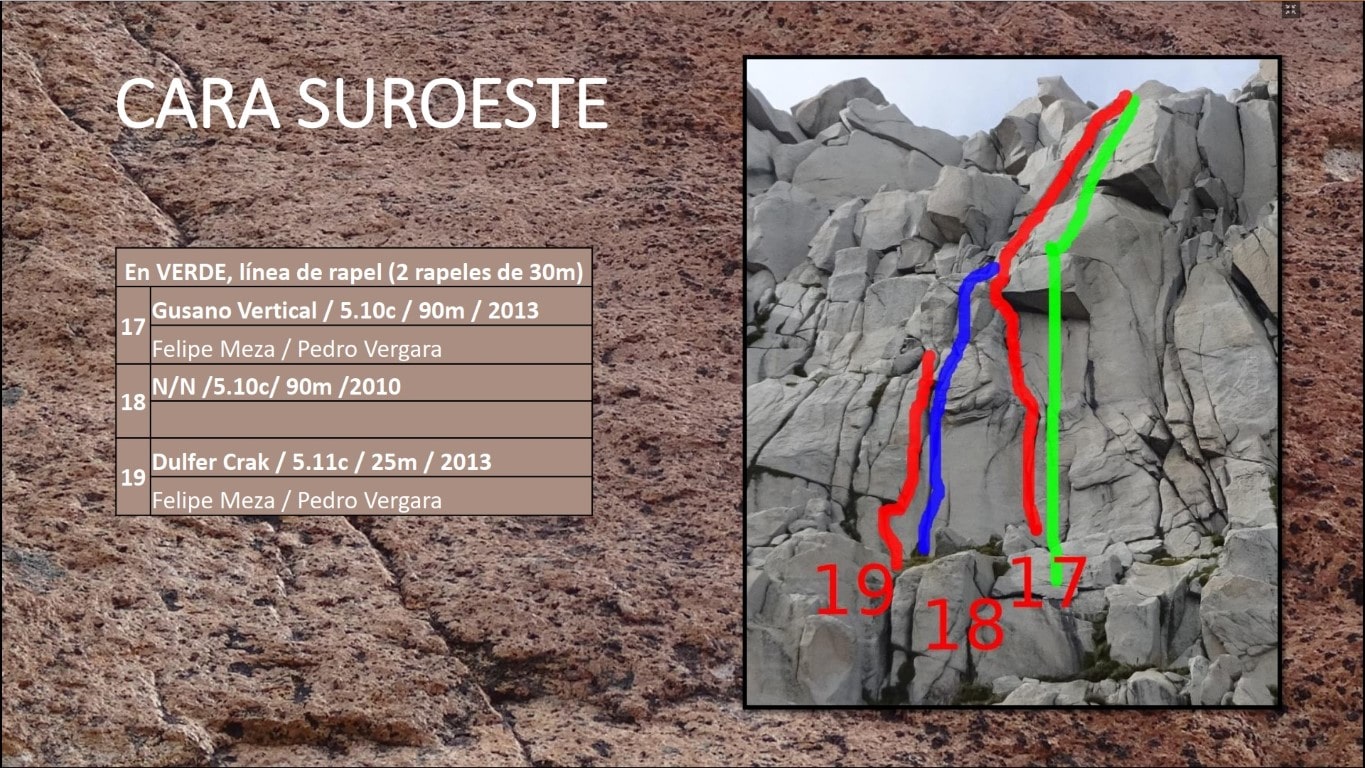 CARA SUROESTE

| En VERDE, línea de rapel (2 rapeles de 30m) | |
|---|---|
| 17 | Gusano Vertical / 5.10c / 90m / 2013 |
| | Felipe Meza / Pedro Vergara |
| 18 | N/N /5.10c/ 90m /2010 |
| | |
| 19 | Dulfer Crak / 5.11c / 25m / 2013 |
| | Felipe Meza / Pedro Vergara |

19
18
17